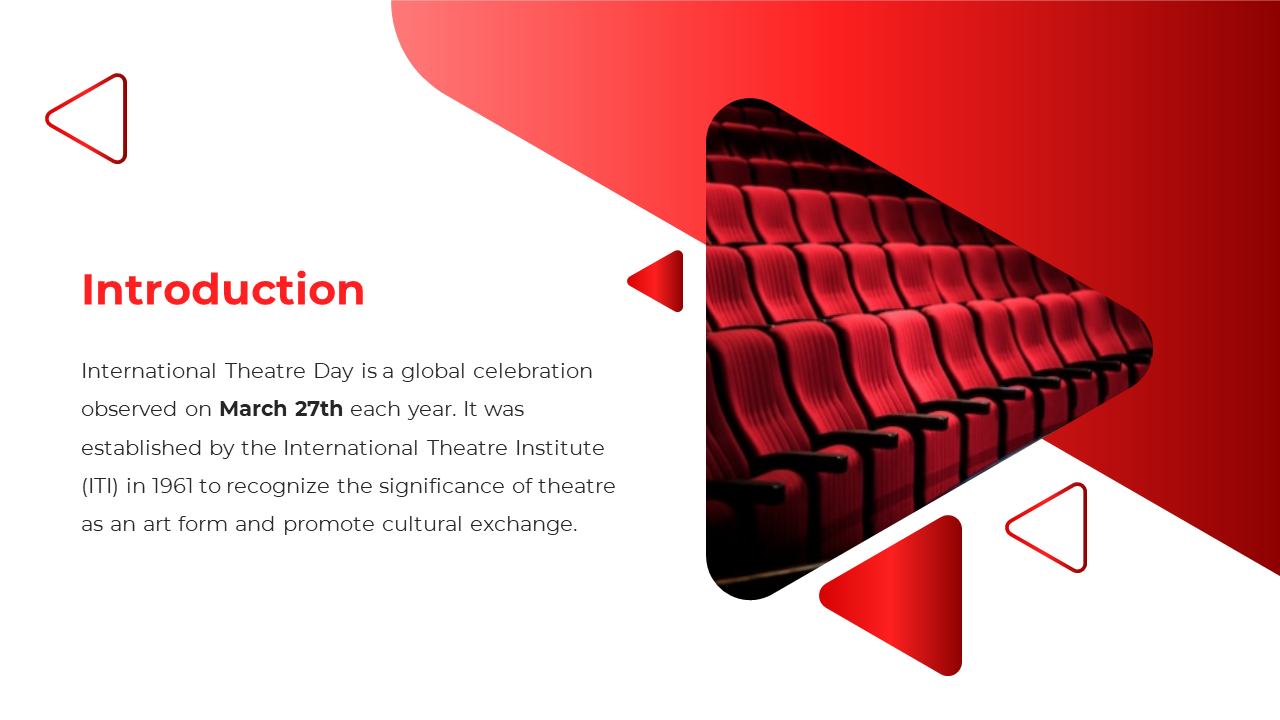 Introduction

International Theatre Day is a global celebration observed on March 27th each year. It was established by the International Theatre Institute (ITI) in 1961 to recognize the significance of theatre as an art form and promote cultural exchange.